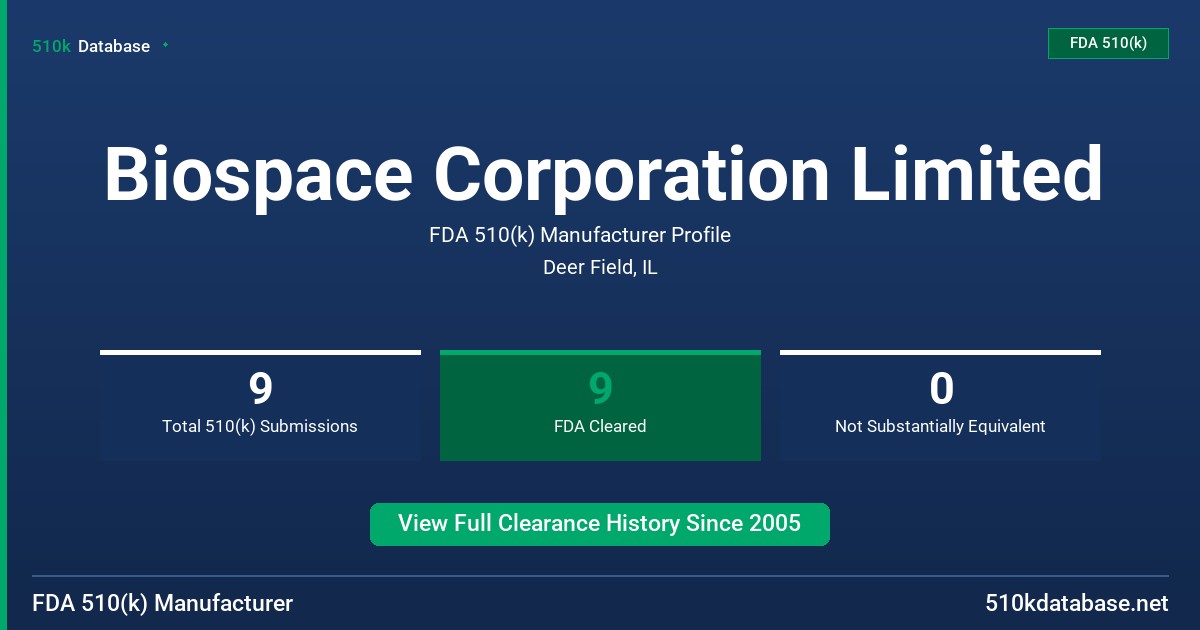 510k Database

FDA 510(k)

Biospace Corporation Limited

FDA 510(k) Manufacturer Profile

Deer Field, IL

9
Total 510(k) Submissions

9
FDA Cleared

0
Not Substantially Equivalent

View Full Clearance History Since 2005

FDA 510(k) Manufacturer

510kdatabase.net